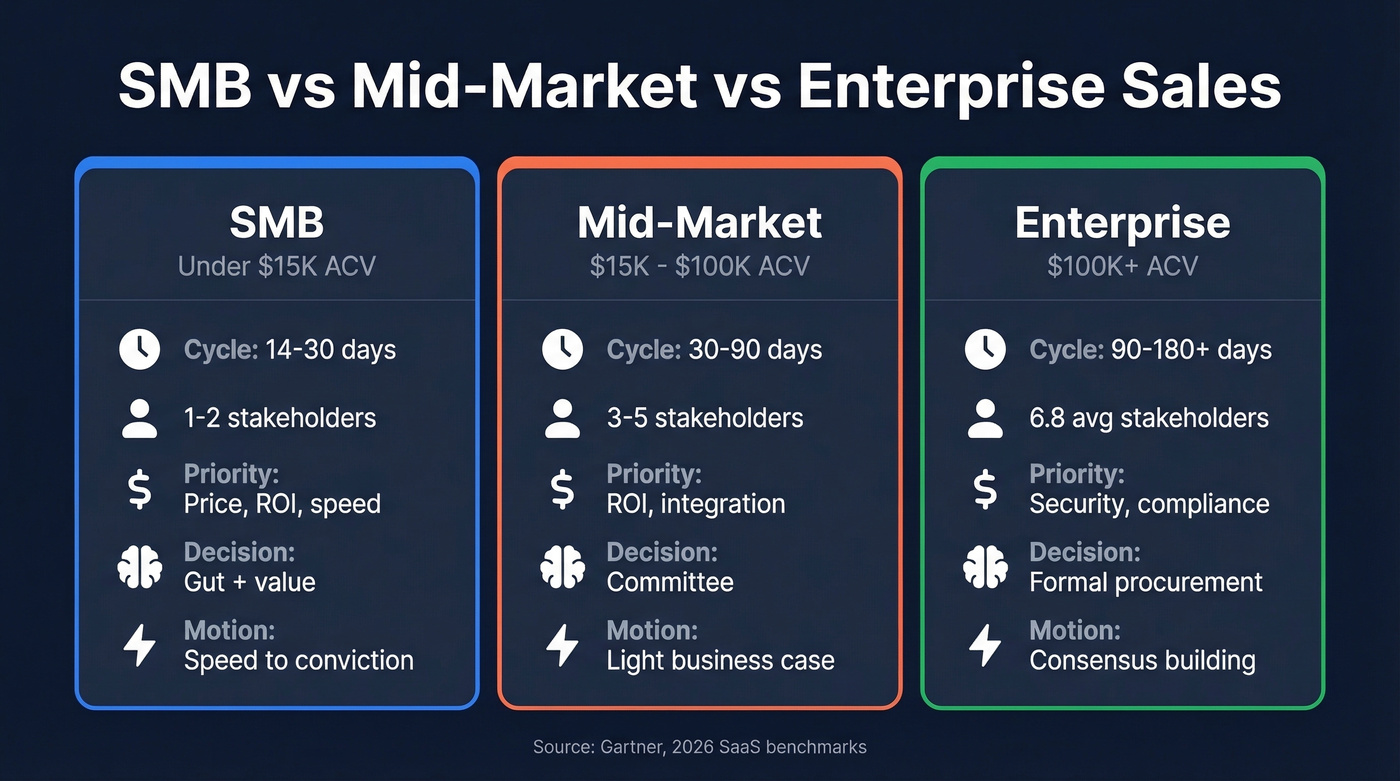 SMB vs Mid-Market vs Enterprise Sales

SMB
Under $15K ACV

Cycle: 14-30 days

1-2 stakeholders

Priority:
Price, ROI, speed

Decision:
Gut + value

Motion:
Speed to conviction

Mid-Market
$15K - $100K ACV

Cycle: 30-90 days

3-5 stakeholders

Priority:
ROI, integration

Decision:
Committee

Motion:
Light business case

Enterprise
$100K+ ACV

Cycle: 90-180+ days

6.8 avg stakeholders

Priority:
Security, compliance

Decision:
Formal procurement

Motion:
Consensus building

Source: Gartner, 2026 SaaS benchmarks